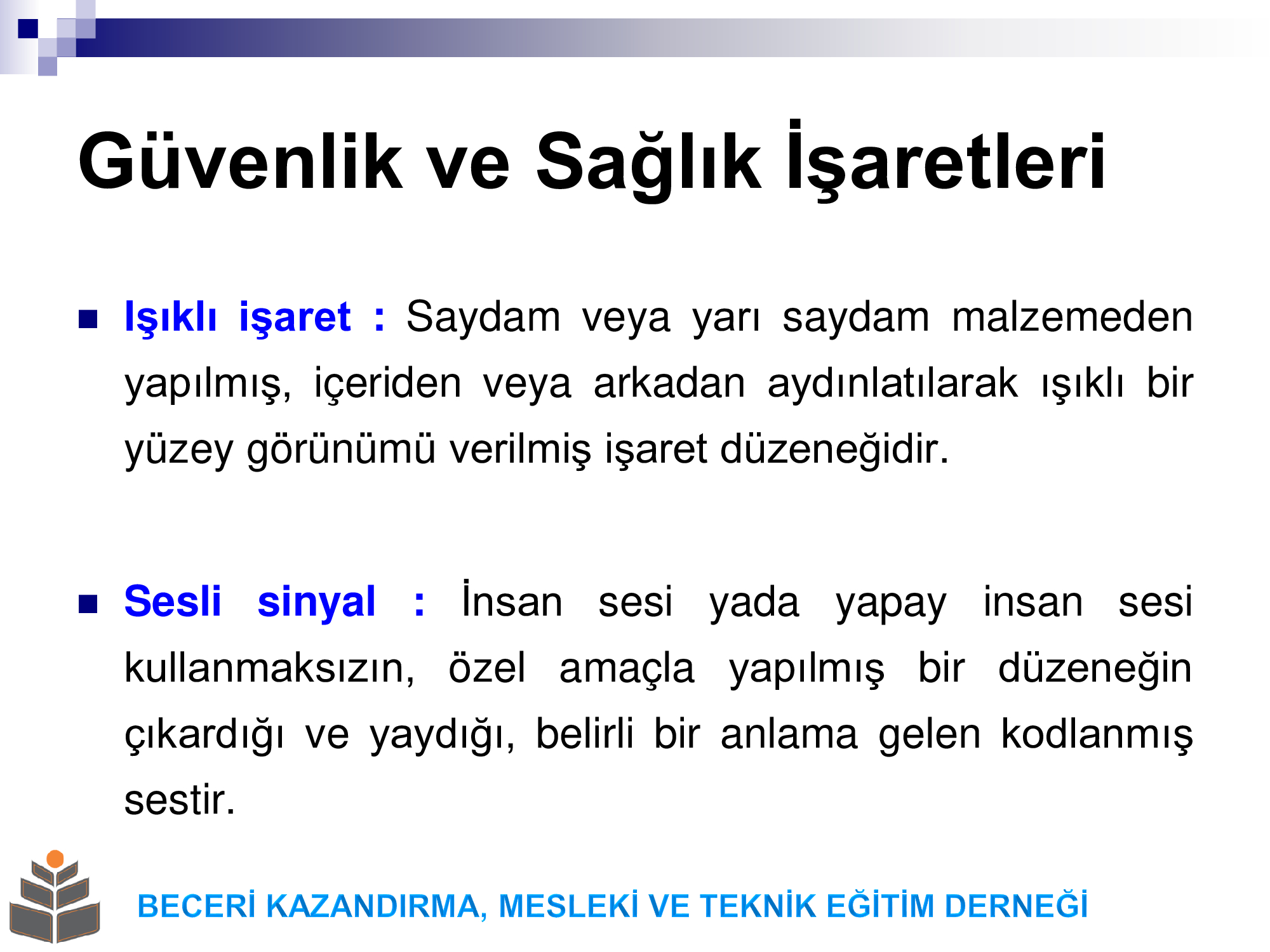 Güvenlik ve Sağlık İşaretleri

Işıklı işaret : Saydam veya yarı saydam malzemeden yapılmış, içeriden veya arkadan aydınlatılarak ışıklı bir yüzey görünümü verilmiş işaret düzeneğidir.

Sesli sinyal : İnsan sesi yada yapay insan sesi kullanmaksızın, özel amaçla yapılmış bir düzeneğin çıkardığı ve yaydığı, belirli bir anlama gelen kodlanmış sestir.

BECERİ KAZANDIRMA, MESLEKİ VE TEKNİK EĞİTİM DERNEĞİ